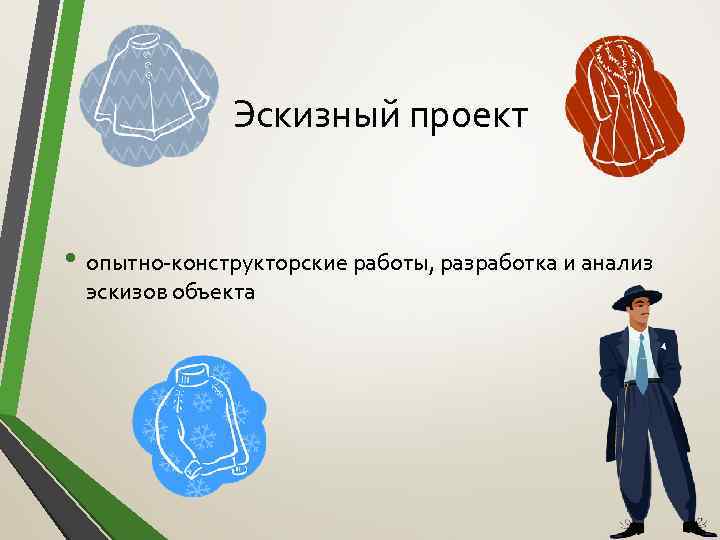 Эскизный проект

• опытно-конструкторские работы, разработка и анализ эскизов объекта